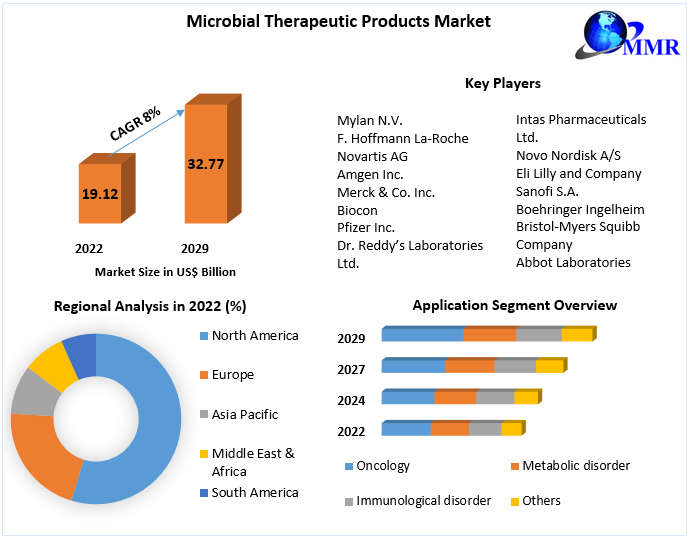 Microbial Therapeutic Products Market

MMR

CAGR 8%

19.12

32.77

2022

2029

Market Size in US$ Billion

Key Players

Mylan N.V.
F. Hoffmann La-Roche
Novartis AG
Amgen Inc.
Merck & Co. Inc.
Biocon
Pfizer Inc.
Dr. Reddy's Laboratories Ltd.

Intas Pharmaceuticals Ltd.
Novo Nordisk A/S
Eli Lilly and Company
Sanofi S.A.
Boehringer Ingelheim
Bristol-Myers Squibb Company
Abbot Laboratories

Regional Analysis in 2022 (%)

North America
Europe
Asia Pacific
Middle East & Africa
South America

Application Segment Overview

2029
2027
2024
2022

Oncology
Metabolic disorder
Immunological disorder
Others